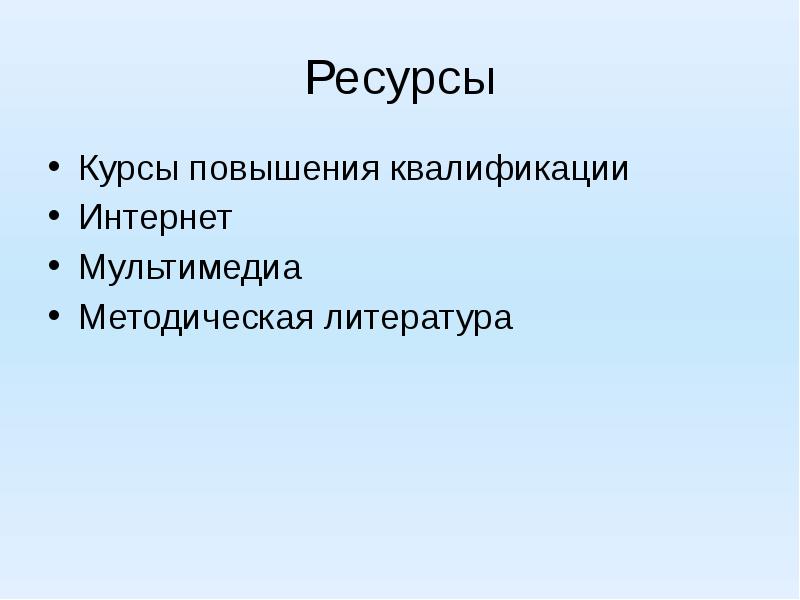 Ресурсы

• Курсы повышения квалификации
• Интернет
• Мультимедиа
• Методическая литература